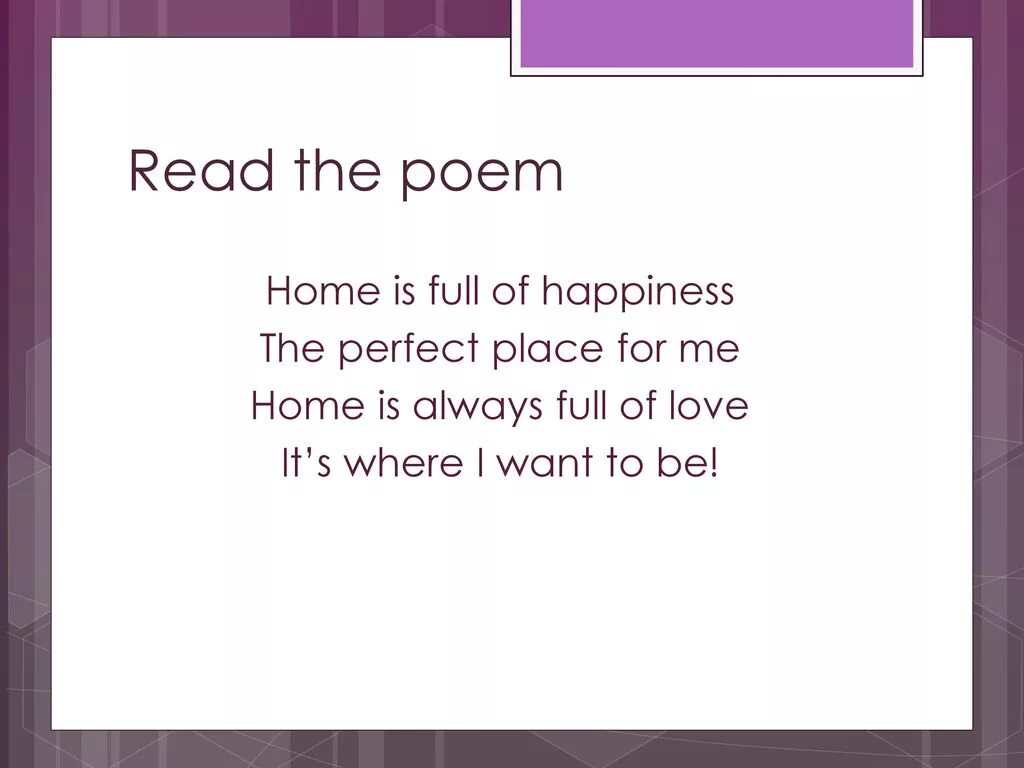 Read the poem

Home is full of happiness
The perfect place for me
Home is always full of love
It’s where I want to be!